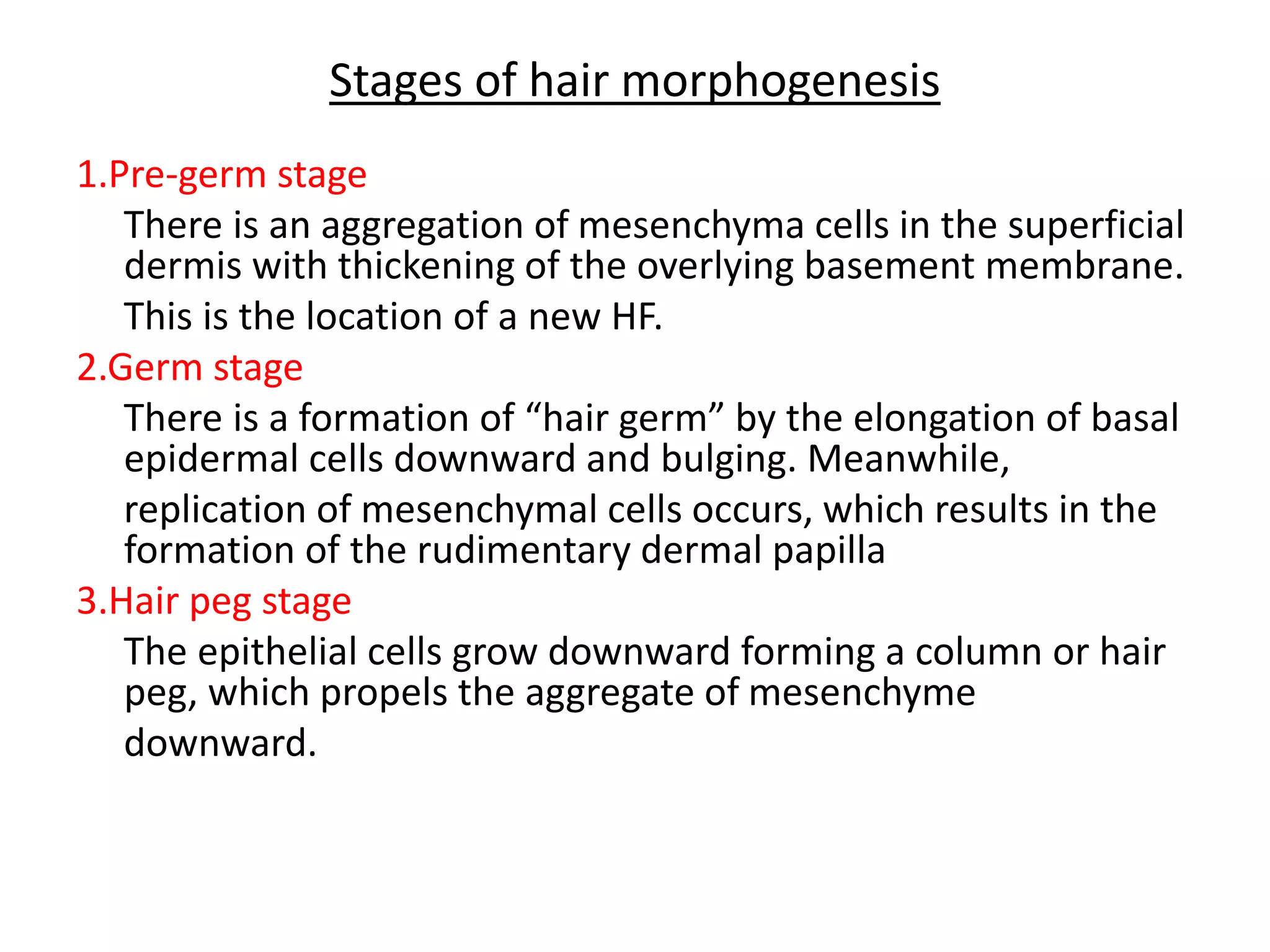 Stages of hair morphogenesis

1.Pre-germ stage

There is an aggregation of mesenchyma cells in the superficial dermis with thickening of the overlying basement membrane.

This is the location of a new HF.

2.Germ stage

There is a formation of “hair germ” by the elongation of basal epidermal cells downward and bulging. Meanwhile,

replication of mesenchymal cells occurs, which results in the formation of the rudimentary dermal papilla

3.Hair peg stage

The epithelial cells grow downward forming a column or hair peg, which propels the aggregate of mesenchyme

downward.